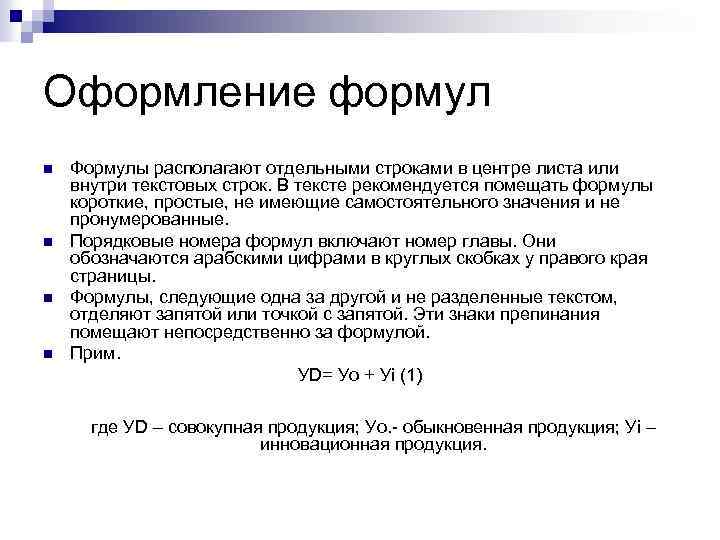 Оформление формул

Формулы располагают отдельными строками в центре листа или внутри текстовых строк. В тексте рекомендуется помещать формулы короткие, простые, не имеющие самостоятельного значения и не пронумерованные.

Порядковые номера формул включают номер главы. Они обозначаются арабскими цифрами в круглых скобках у правого края страницы.

Формулы, следующие одна за другой и не разделенные текстом, отделяют запятой или точкой с запятой. Эти знаки препинания помещают непосредственно за формулой.

Прим.

УD= Уо + Уi (1)

где УD – совокупная продукция; Уо.- обыкновенная продукция; Уi – инновационная продукция.